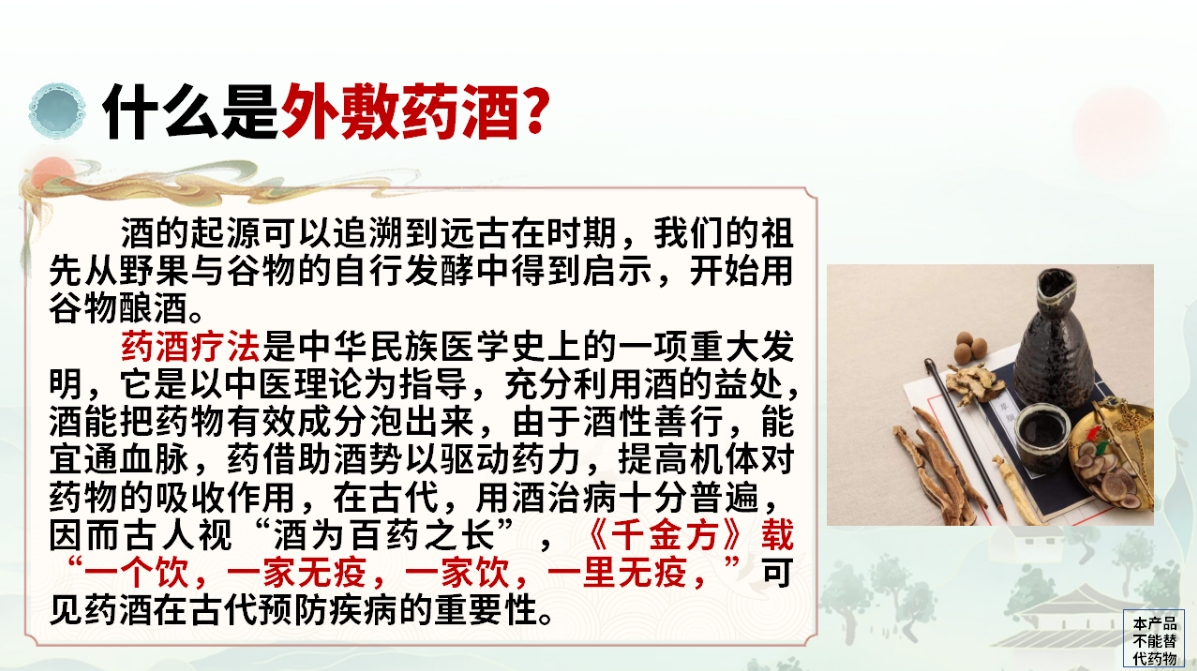 什么是外敷药酒?

酒的起源可以追溯到远古在时期，我们的祖先从野果与谷物的自行发酵中得到启示，开始用谷物酿酒。

药酒疗法是中华民族医学史上的一项重大发明，它是以中医理论为指导，充分利用酒的益处，酒能把药物有效成分泡出来，由于酒性善行，能宜通血脉，药借助酒势以驱动药力，提高机体对药物的吸收作用，在古代，用酒治病十分普遍，因而古人视“酒为百药之长”，《千金方》载“一个饮，一家无疫，一家饮，一里无疫，”可见药酒在古代预防疾病的重要性。

本产品不能替代药物